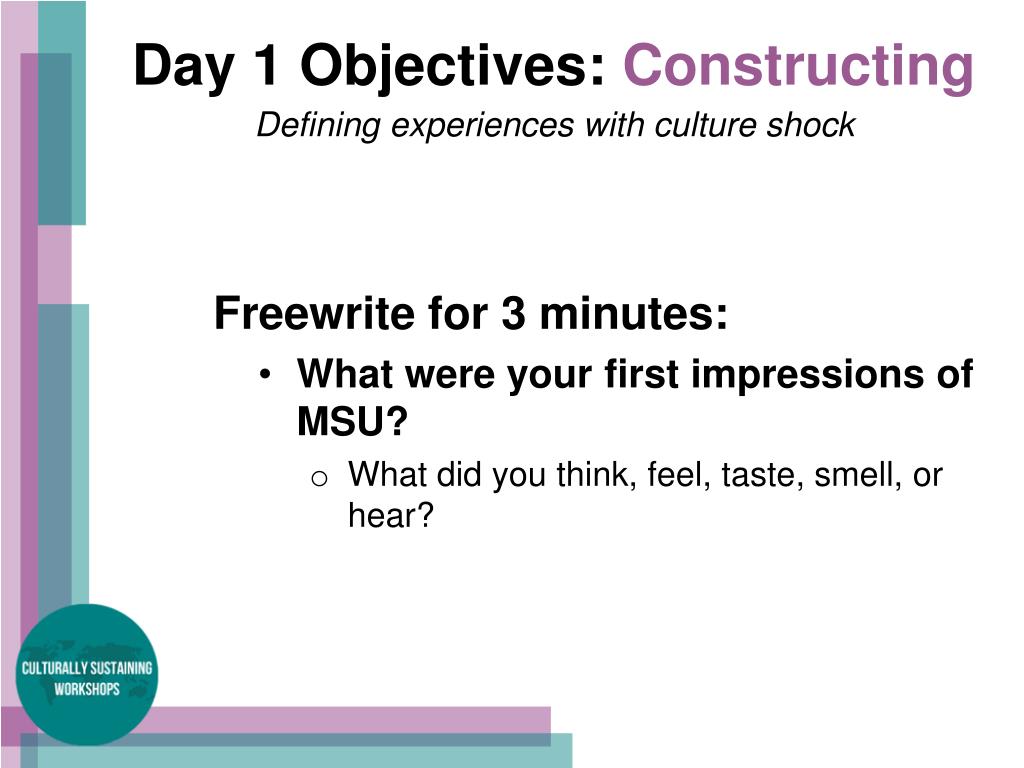 Day 1 Objectives: Constructing
Defining experiences with culture shock

Freewrite for 3 minutes:

• What were your first impressions of MSU?
  o What did you think, feel, taste, smell, or hear?

CULTURALLY SUSTAINING WORKSHOPS